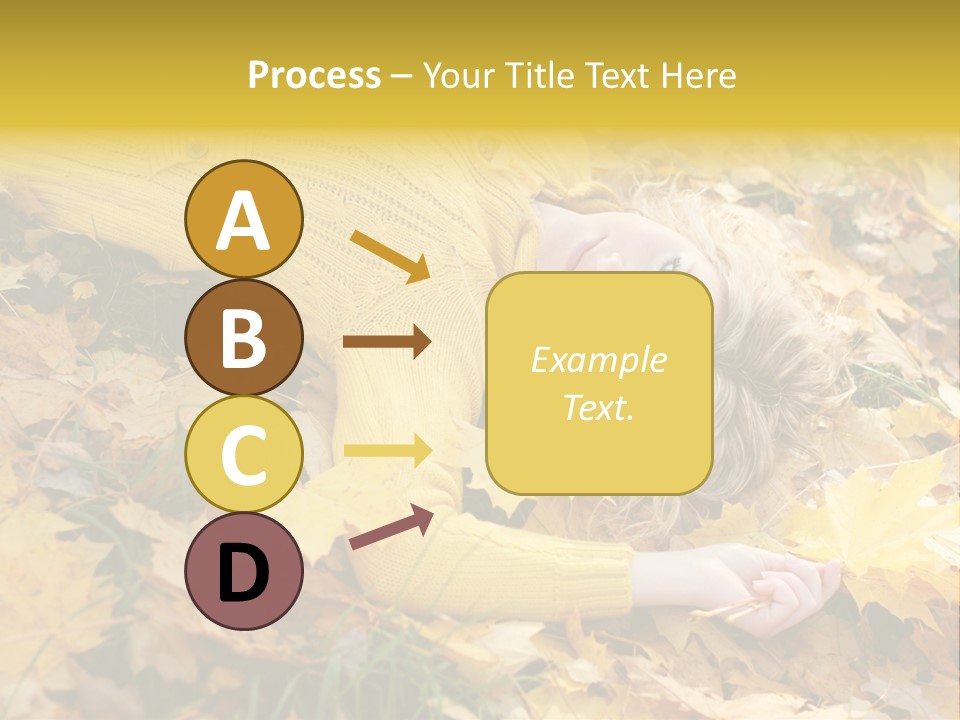 Process – Your Title Text Here

A

B

C

D

Example Text.